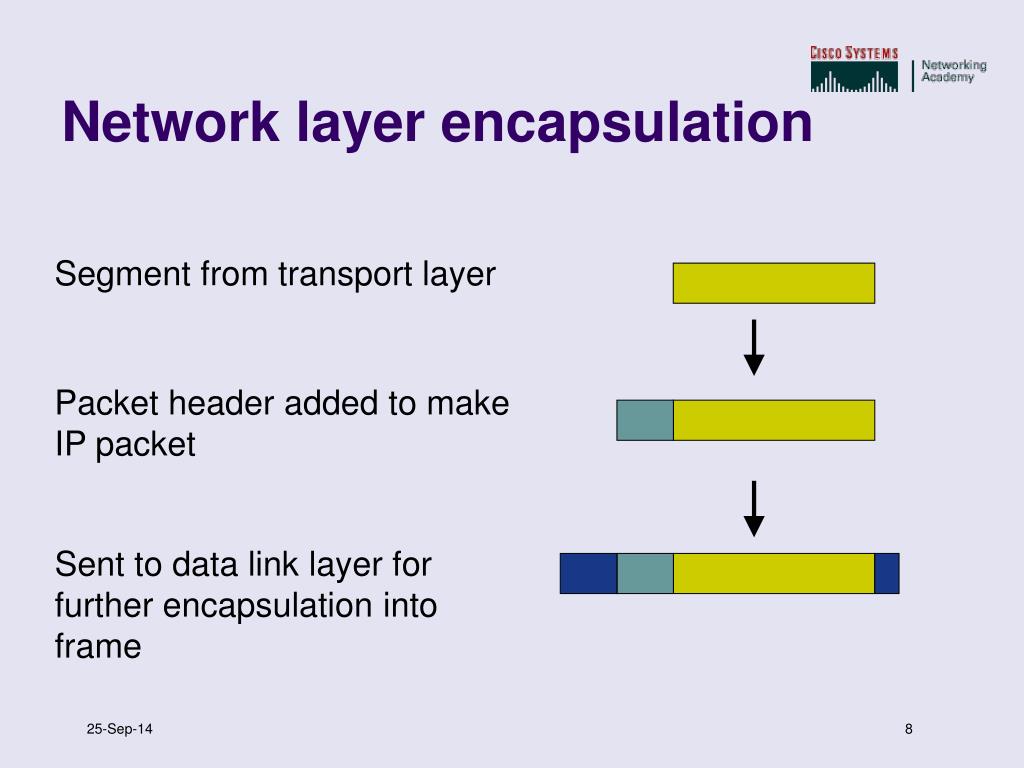 CISCO SYSTEMS
Networking Academy

Network layer encapsulation

Segment from transport layer

Packet header added to make IP packet

Sent to data link layer for further encapsulation into frame

25-Sep-14

8